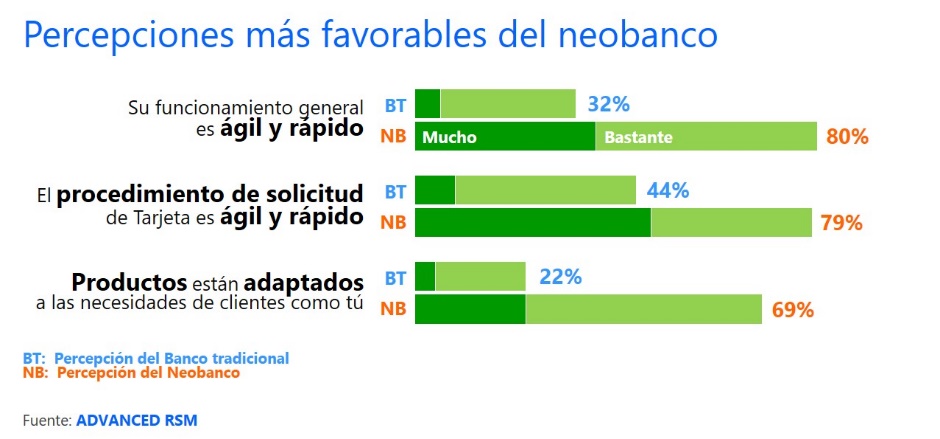 Percepciones más favorables del neobanco

Su funcionamiento general es ágil y rápido
BT 32%
NB Mucho Bastante 80%

El procedimiento de solicitud de Tarjeta es ágil y rápido
BT 44%
NB 79%

Productos están adaptados a las necesidades de clientes como tú
BT 22%
NB 69%

BT: Percepción del Banco tradicional
NB: Percepción del Neobanco

Fuente: ADVANCED RSM